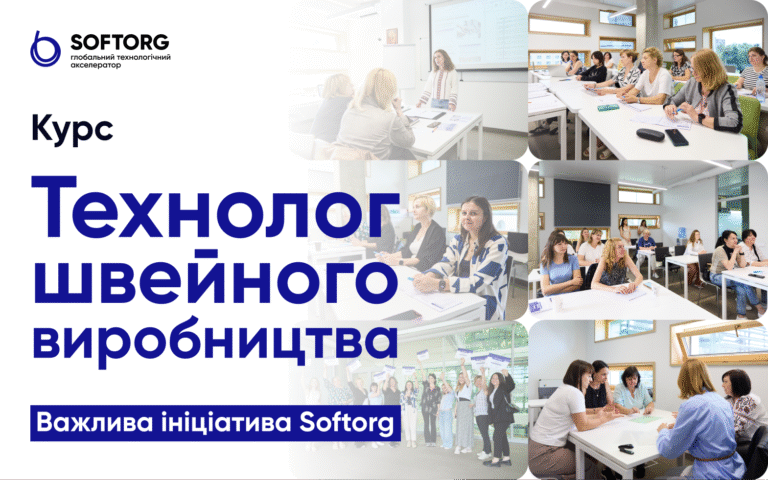 SOFTORG
глобальний технологічний акселератор

Курс

Технолог швейного виробництва

Важлива ініціатива Softorg